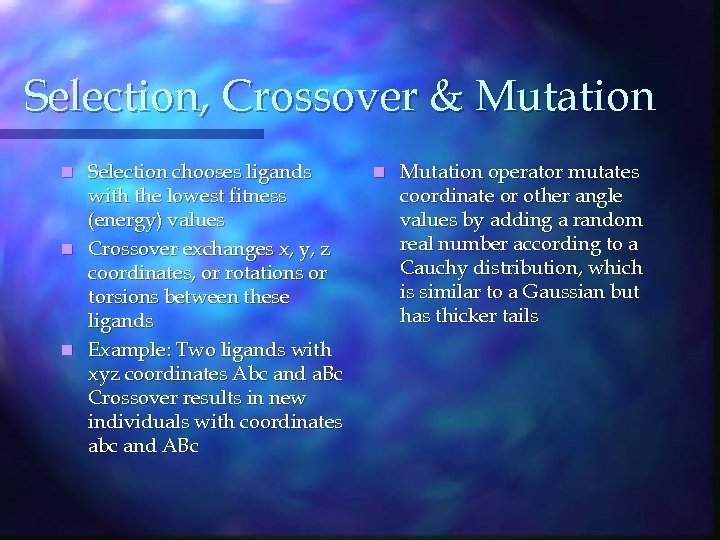 Selection, Crossover & Mutation

- Selection chooses ligands with the lowest fitness (energy) values
- Crossover exchanges x, y, z coordinates, or rotations or torsions between these ligands
- Example: Two ligands with xyz coordinates Abc and aBc Crossover results in new individuals with coordinates abc and ABc

- Mutation operator mutates coordinate or other angle values by adding a random real number according to a Cauchy distribution, which is similar to a Gaussian but has thicker tails